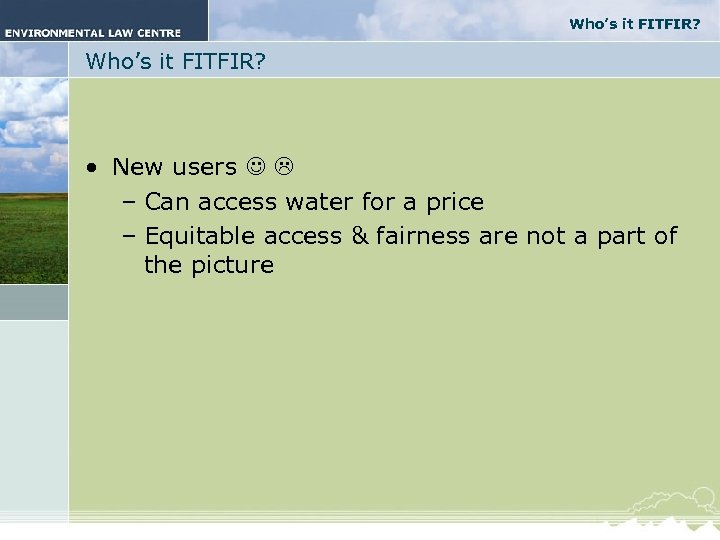 ENVIRONMENTAL LAW CENTRE

Who's it FITFIR?

Who's it FITFIR?

• New users ☺ ☹
  – Can access water for a price
  – Equitable access & fairness are not a part of the picture